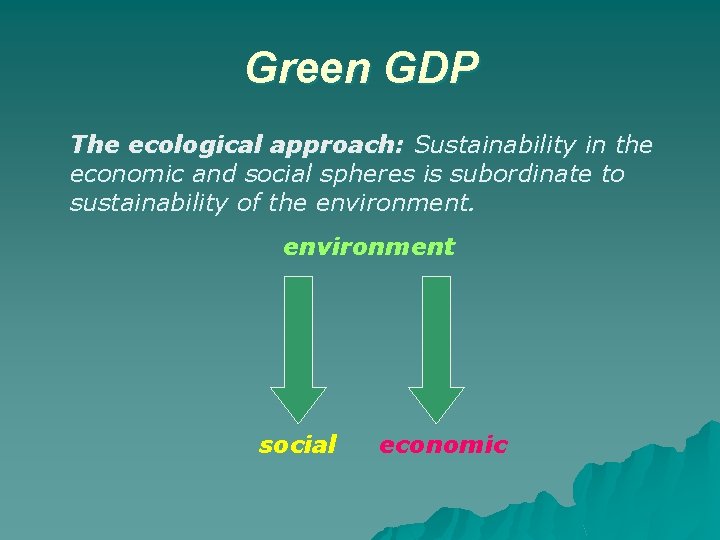 Green GDP

The ecological approach: Sustainability in the economic and social spheres is subordinate to sustainability of the environment.

environment

social economic